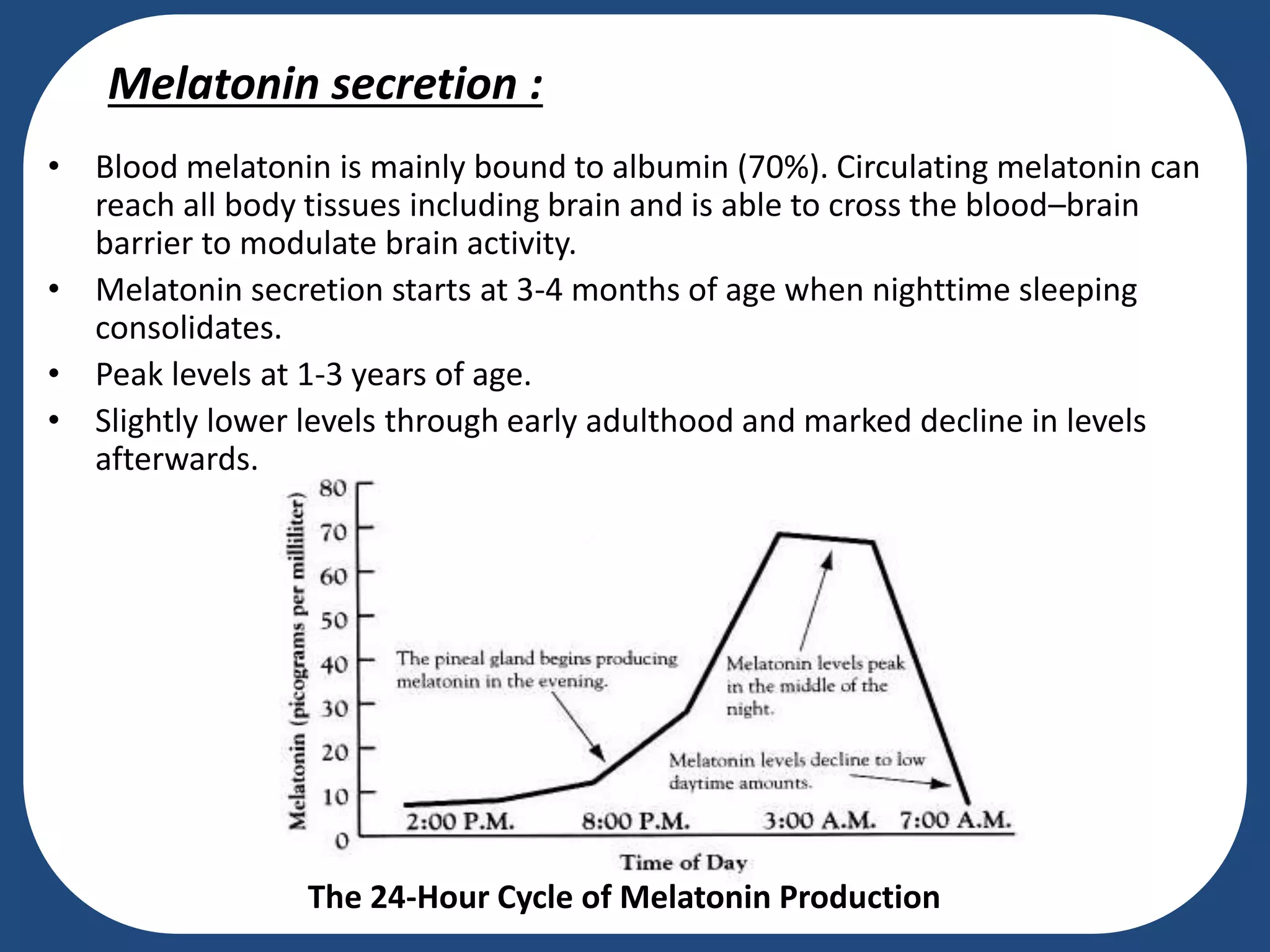 Melatonin secretion :

• Blood melatonin is mainly bound to albumin (70%). Circulating melatonin can reach all body tissues including brain and is able to cross the blood–brain barrier to modulate brain activity.
• Melatonin secretion starts at 3-4 months of age when nighttime sleeping consolidates.
• Peak levels at 1-3 years of age.
• Slightly lower levels through early adulthood and marked decline in levels afterwards.

Melatonin (picograms per milliliter)
80
70
60
50
40
30
20
10
0

The pineal gland begins producing melatonin in the evening.

Melatonin levels peak in the middle of the night.

Melatonin levels decline to low daytime amounts.

2:00 P.M.
8:00 P.M.
3:00 A.M.
7:00 A.M.

Time of Day

The 24-Hour Cycle of Melatonin Production